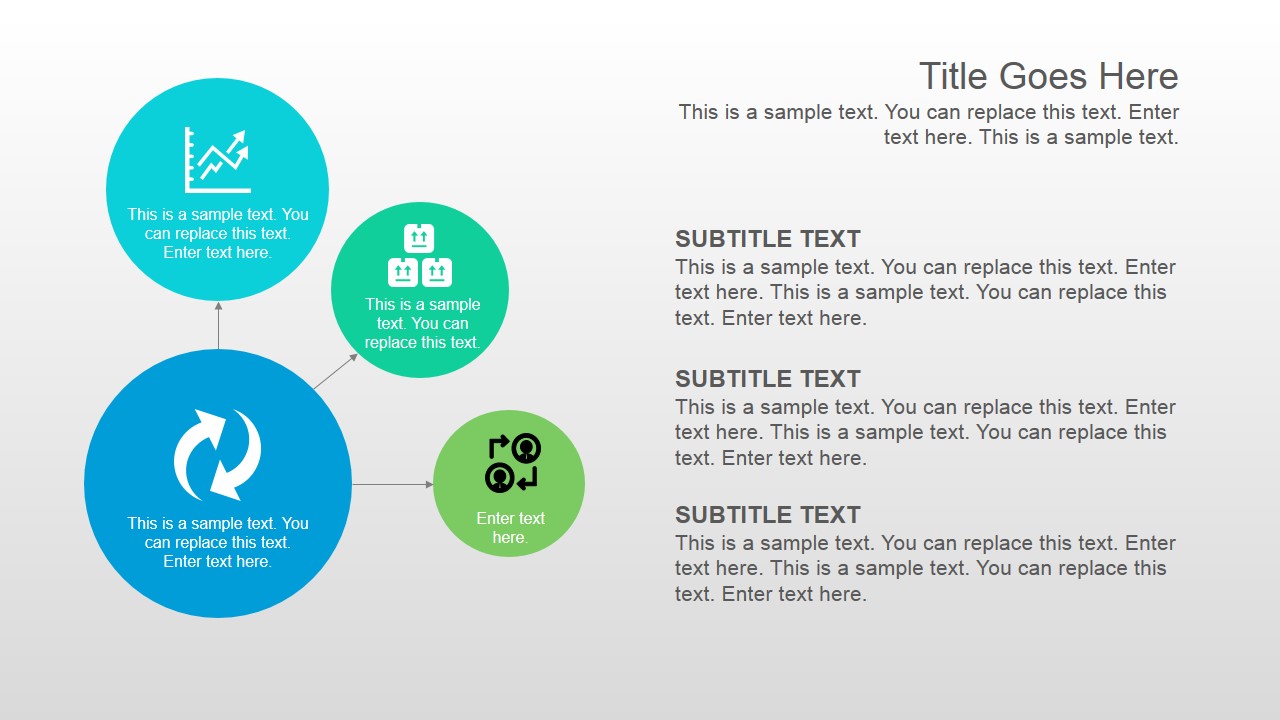 Title Goes Here
This is a sample text. You can replace this text. Enter text here. This is a sample text.

This is a sample text. You can replace this text. Enter text here.

This is a sample text. You can replace this text.

This is a sample text. You can replace this text. Enter text here.

Enter text here.

SUBTITLE TEXT
This is a sample text. You can replace this text. Enter text here. This is a sample text. You can replace this text. Enter text here.

SUBTITLE TEXT
This is a sample text. You can replace this text. Enter text here. This is a sample text. You can replace this text. Enter text here.

SUBTITLE TEXT
This is a sample text. You can replace this text. Enter text here. This is a sample text. You can replace this text. Enter text here.